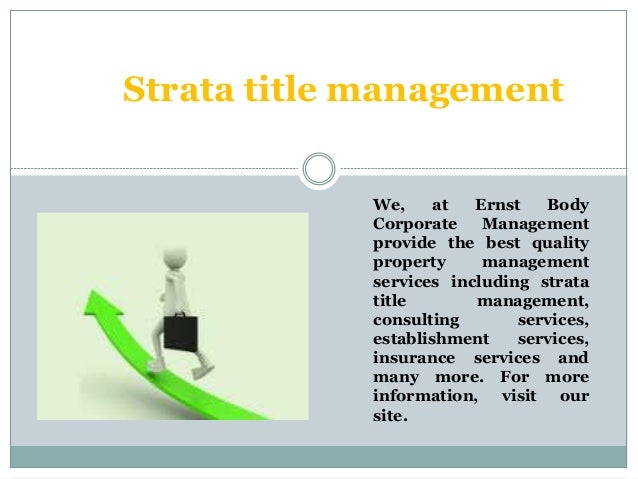 Strata title management

We, at Ernst Body Corporate Management provide the best quality property management services including strata title management, consulting services, establishment services, insurance services and many more. For more information, visit our site.